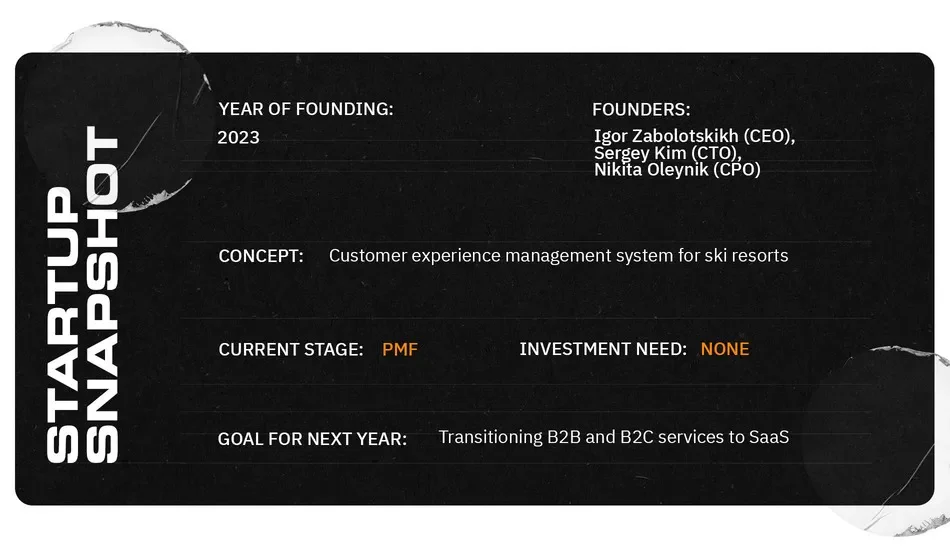 STARTUP SNAPSHOT

YEAR OF FOUNDING:
2023

FOUNDERS:
Igor Zabolotskikh (CEO), Sergey Kim (CTO), Nikita Oleynik (CPO)

CONCEPT: Customer experience management system for ski resorts

CURRENT STAGE: PMF

INVESTMENT NEED: NONE

GOAL FOR NEXT YEAR: Transitioning B2B and B2C services to SaaS